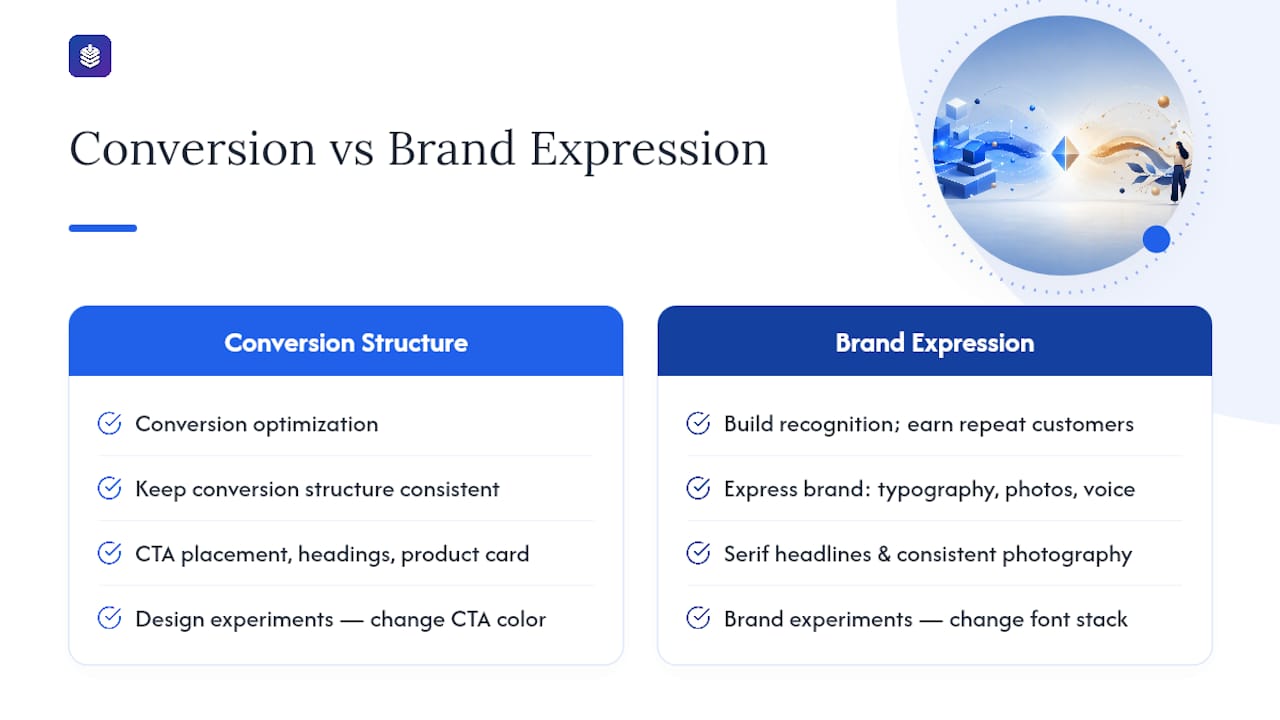 Conversion vs Brand Expression

Conversion Structure

Conversion optimization

Keep conversion structure consistent

CTA placement, headings, product card

Design experiments — change CTA color

Brand Expression

Build recognition; earn repeat customers

Express brand: typography, photos, voice

Serif headlines & consistent photography

Brand experiments — change font stack